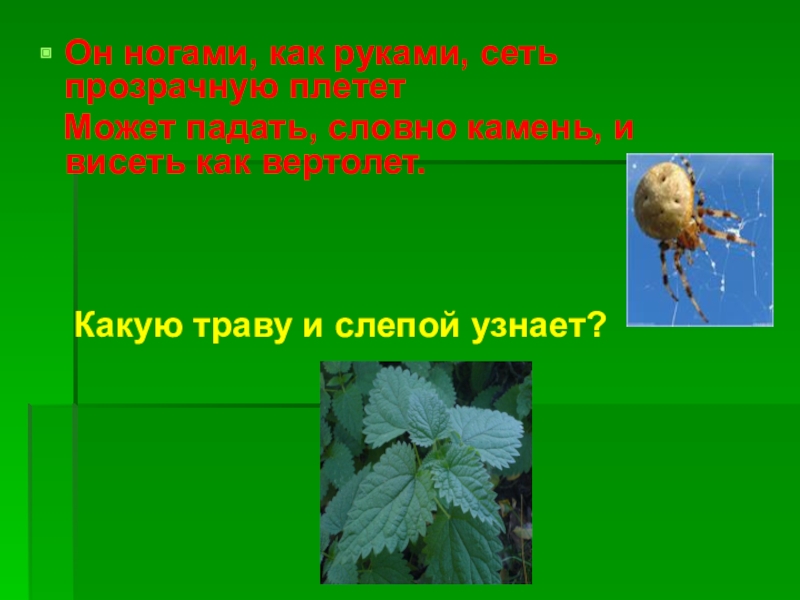 Он ногами, как руками, сеть прозрачную плетет
Может падать, словно камень, и висеть как вертолет.

Какую траву и слепой узнает?